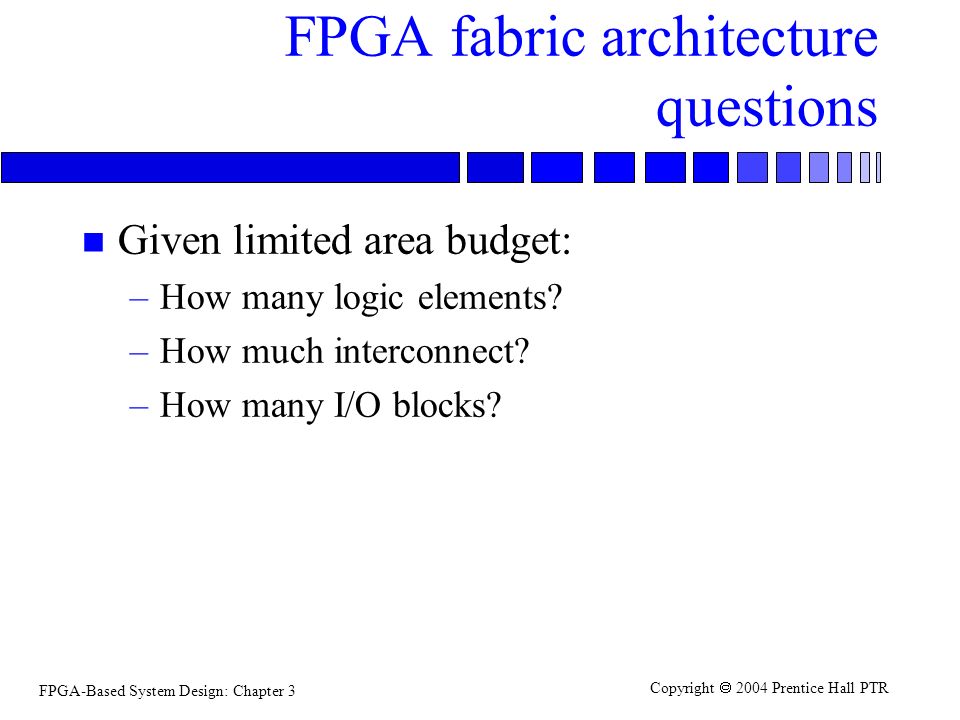 FPGA fabric architecture questions

Given limited area budget:
– How many logic elements?
– How much interconnect?
– How many I/O blocks?

FPGA-Based System Design: Chapter 3

Copyright © 2004 Prentice Hall PTR